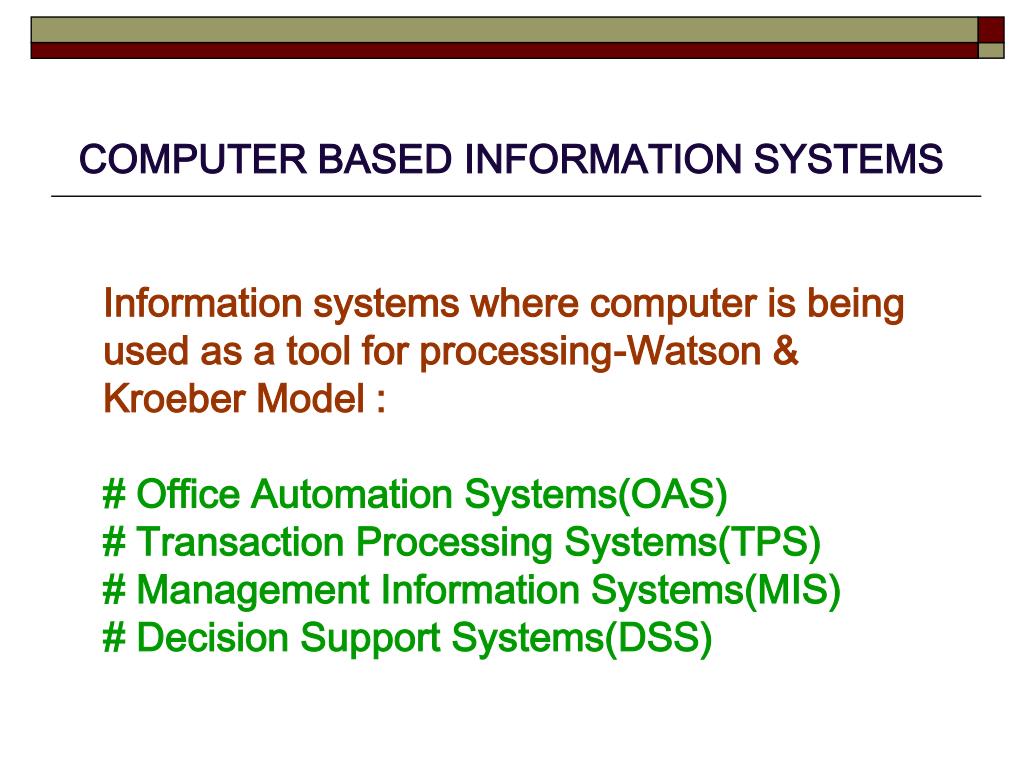 COMPUTER BASED INFORMATION SYSTEMS

Information systems where computer is being used as a tool for processing-Watson & Kroeber Model :

# Office Automation Systems(OAS)
# Transaction Processing Systems(TPS)
# Management Information Systems(MIS)
# Decision Support Systems(DSS)